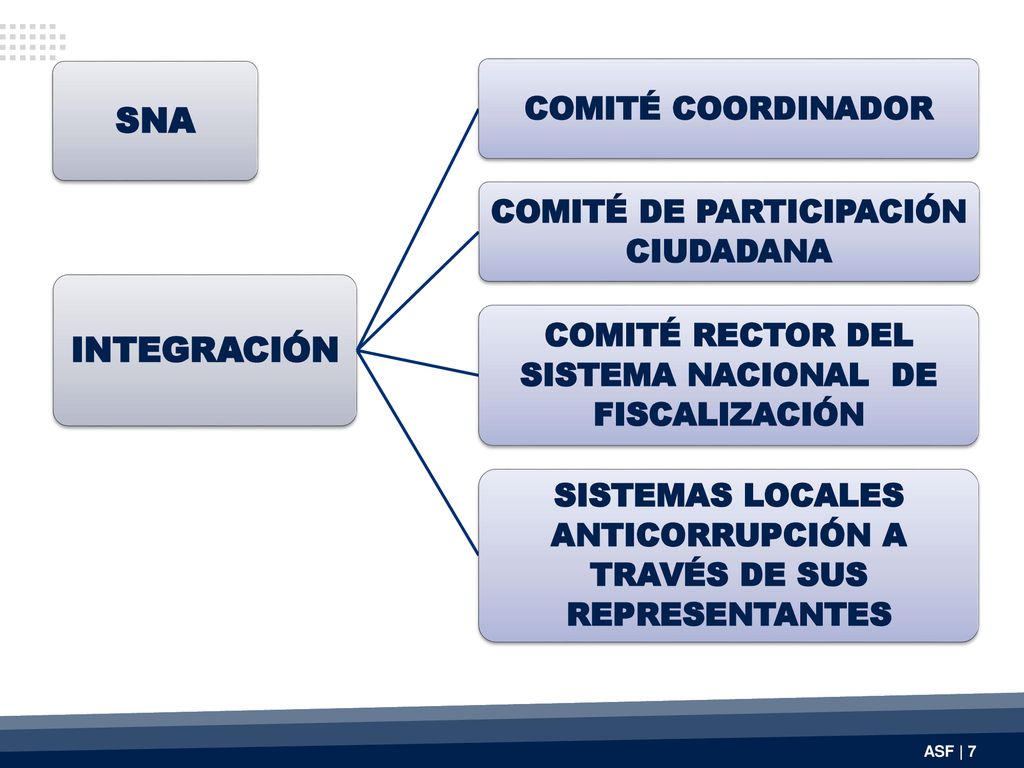 SNA

INTEGRACIÓN

COMITÉ COORDINADOR

COMITÉ DE PARTICIPACIÓN CIUDADANA

COMITÉ RECTOR DEL SISTEMA NACIONAL DE FISCALIZACIÓN

SISTEMAS LOCALES ANTICORRUPCIÓN A TRAVÉS DE SUS REPRESENTANTES

ASF | 7